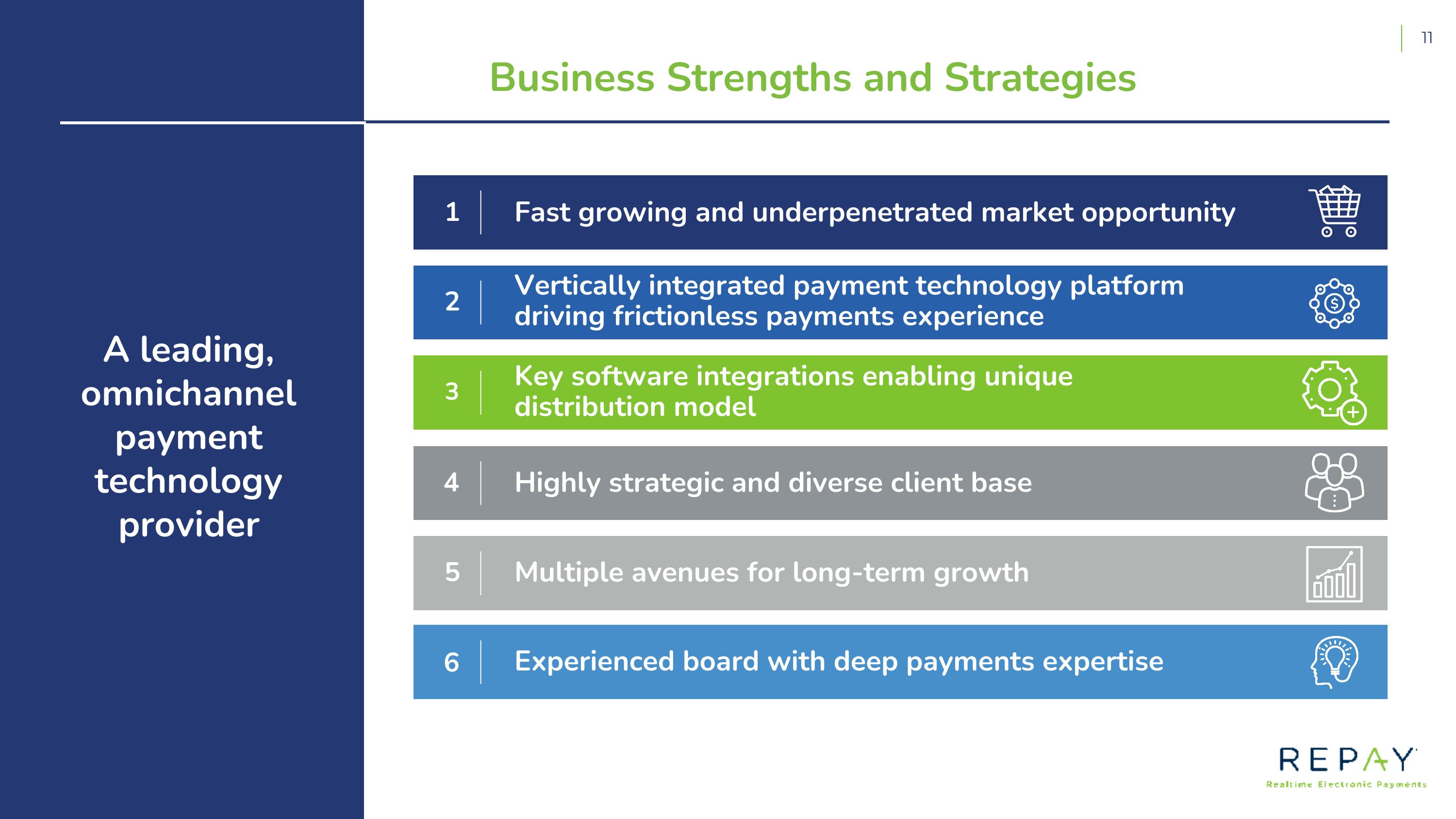 11

Business Strengths and Strategies

A leading, omnichannel payment technology provider

1 Fast growing and underpenetrated market opportunity

2 Vertically integrated payment technology platform driving frictionless payments experience

3 Key software integrations enabling unique distribution model

4 Highly strategic and diverse client base

5 Multiple avenues for long-term growth

6 Experienced board with deep payments expertise

REPAY
Realtime Electronic Payments